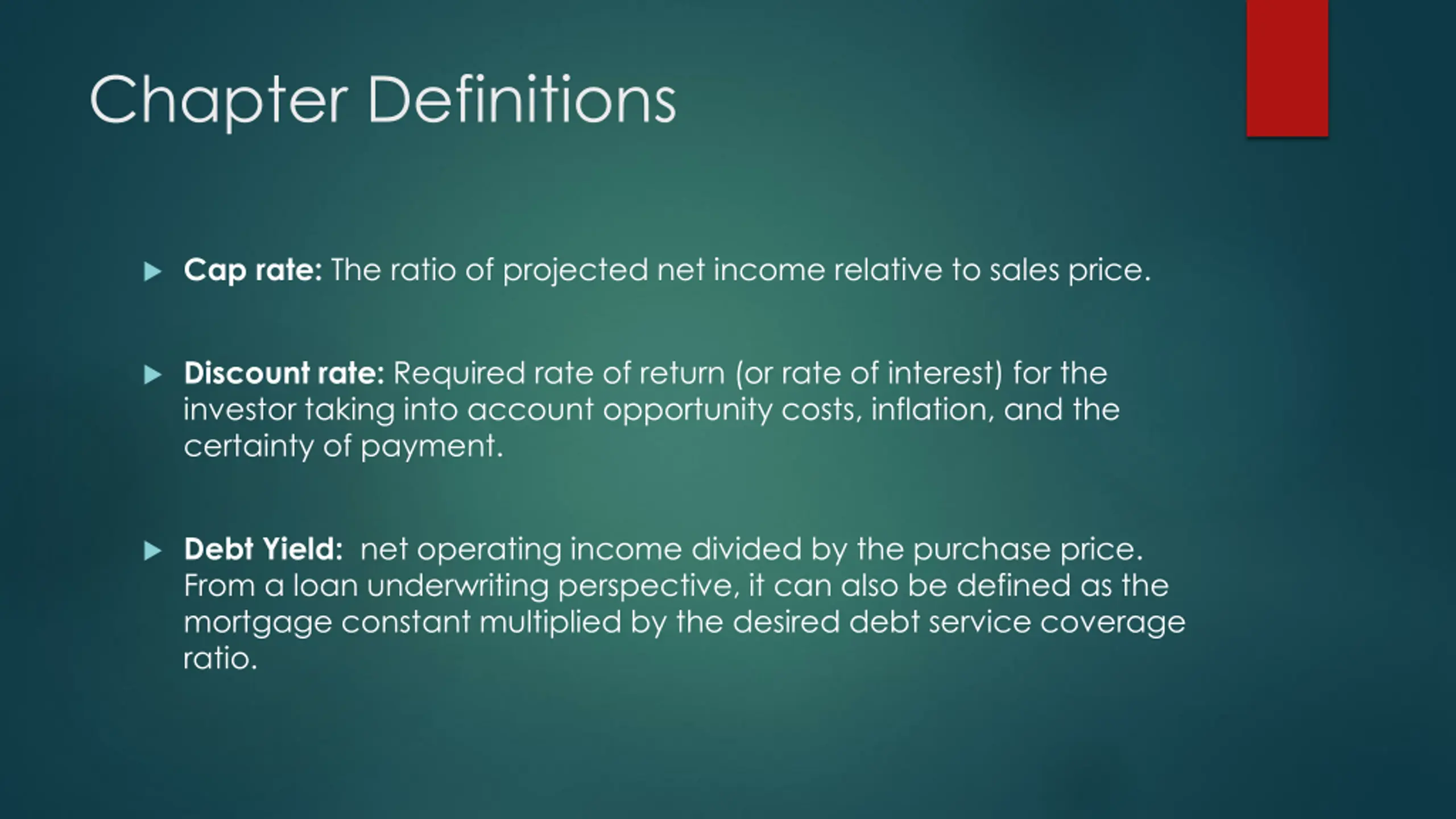 Chapter Definitions

Cap rate: The ratio of projected net income relative to sales price.

Discount rate: Required rate of return (or rate of interest) for the investor taking into account opportunity costs, inflation, and the certainty of payment.

Debt Yield: net operating income divided by the purchase price. From a loan underwriting perspective, it can also be defined as the mortgage constant multiplied by the desired debt service coverage ratio.